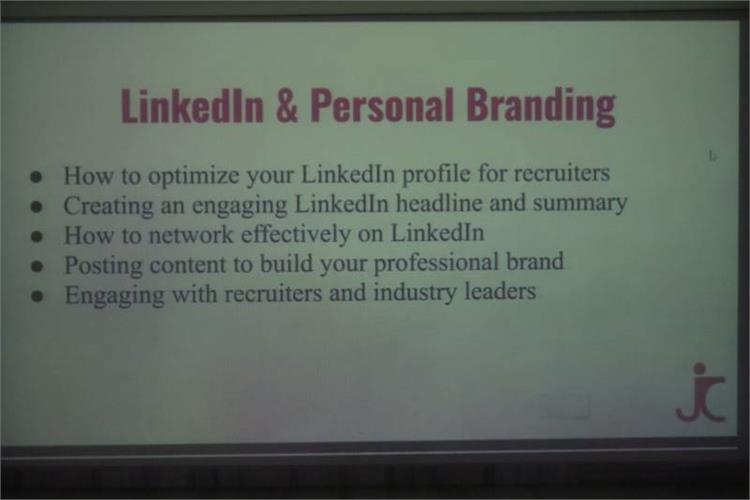 LinkedIn & Personal Branding

- How to optimize your LinkedIn profile for recruiters
- Creating an engaging LinkedIn headline and summary
- How to network effectively on LinkedIn
- Posting content to build your professional brand
- Engaging with recruiters and industry leaders

JC